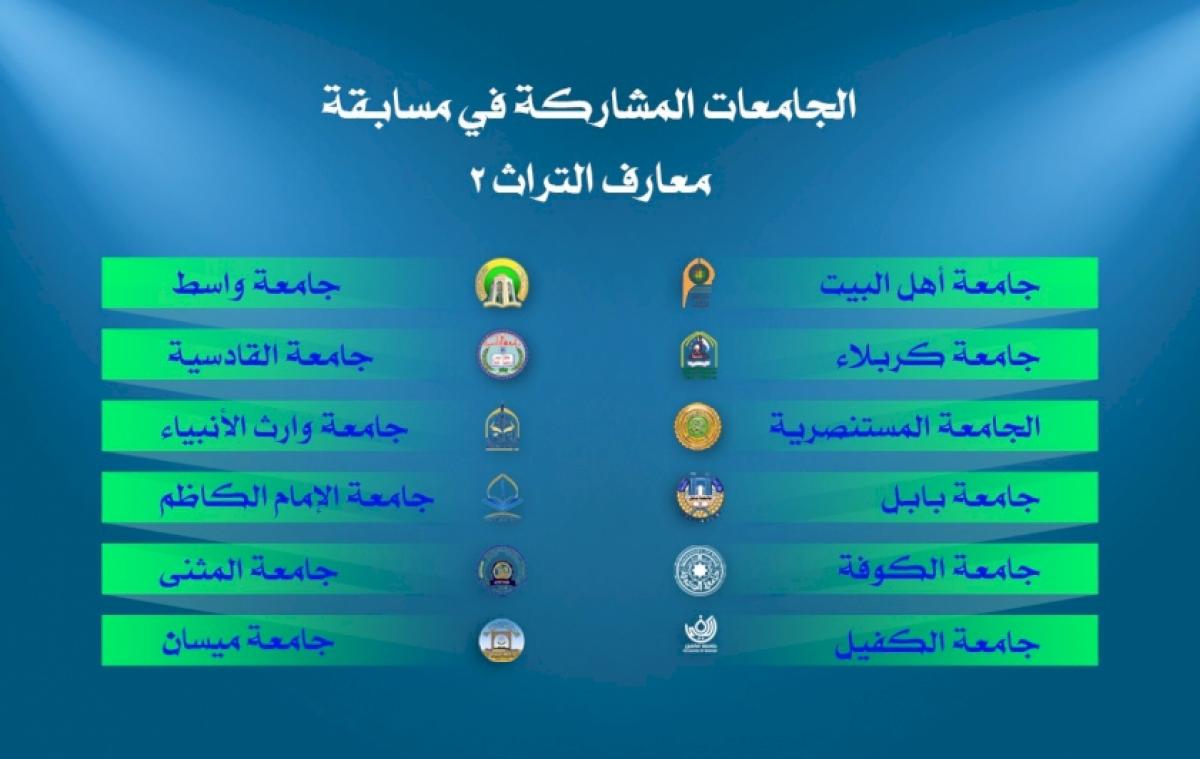 الجامعات المشاركة في مسابقة
معارف التراث ٢

جامعة أهل البيت
جامعة كربلاء
الجامعة المستنصرية
جامعة بابل
جامعة الكوفة
جامعة الكفيل

جامعة واسط
جامعة القادسية
جامعة وارث الأنبياء
جامعة الإمام الكاظم
جامعة المثنى
جامعة ميسان